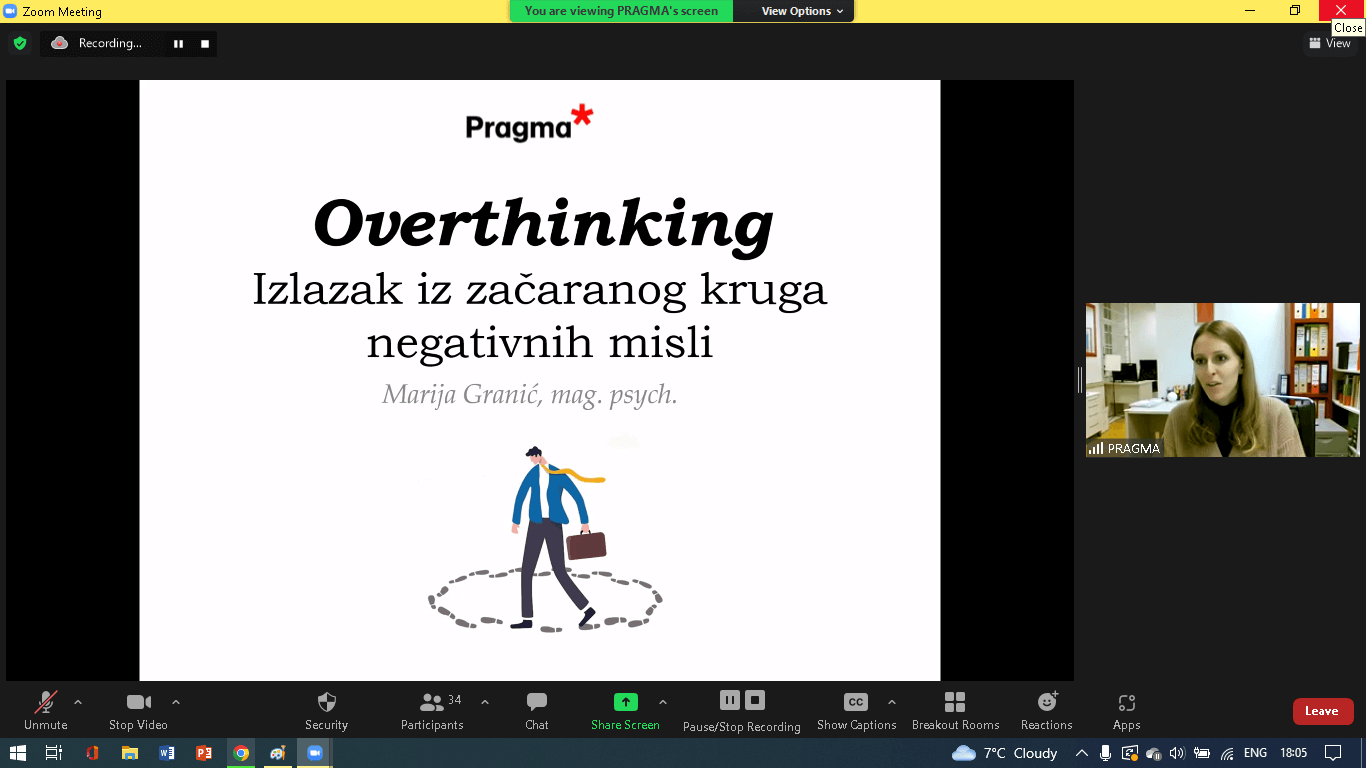 Zoom Meeting

You are viewing PRAGMA's screen

View Options

Close

Recording...

View

Pragma*

Overthinking

Izlazak iz začaranog kruga negativnih misli

Marija Granić, mag. psych.

PRAGMA

Unmute

Stop Video

Security

34

Participants

Chat

Share Screen

Pause/Stop Recording

CC

Show Captions

Breakout Rooms

Reactions

Apps

Leave

7°C Cloudy

ENG

18:05